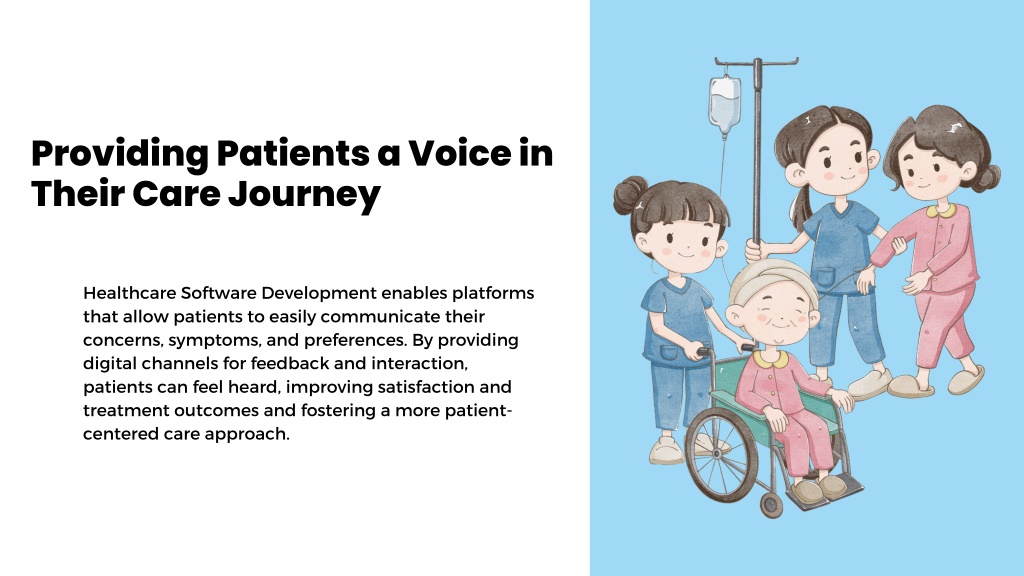 Providing Patients a Voice in Their Care Journey

Healthcare Software Development enables platforms that allow patients to easily communicate their concerns, symptoms, and preferences. By providing digital channels for feedback and interaction, patients can feel heard, improving satisfaction and treatment outcomes and fostering a more patient-centered care approach.